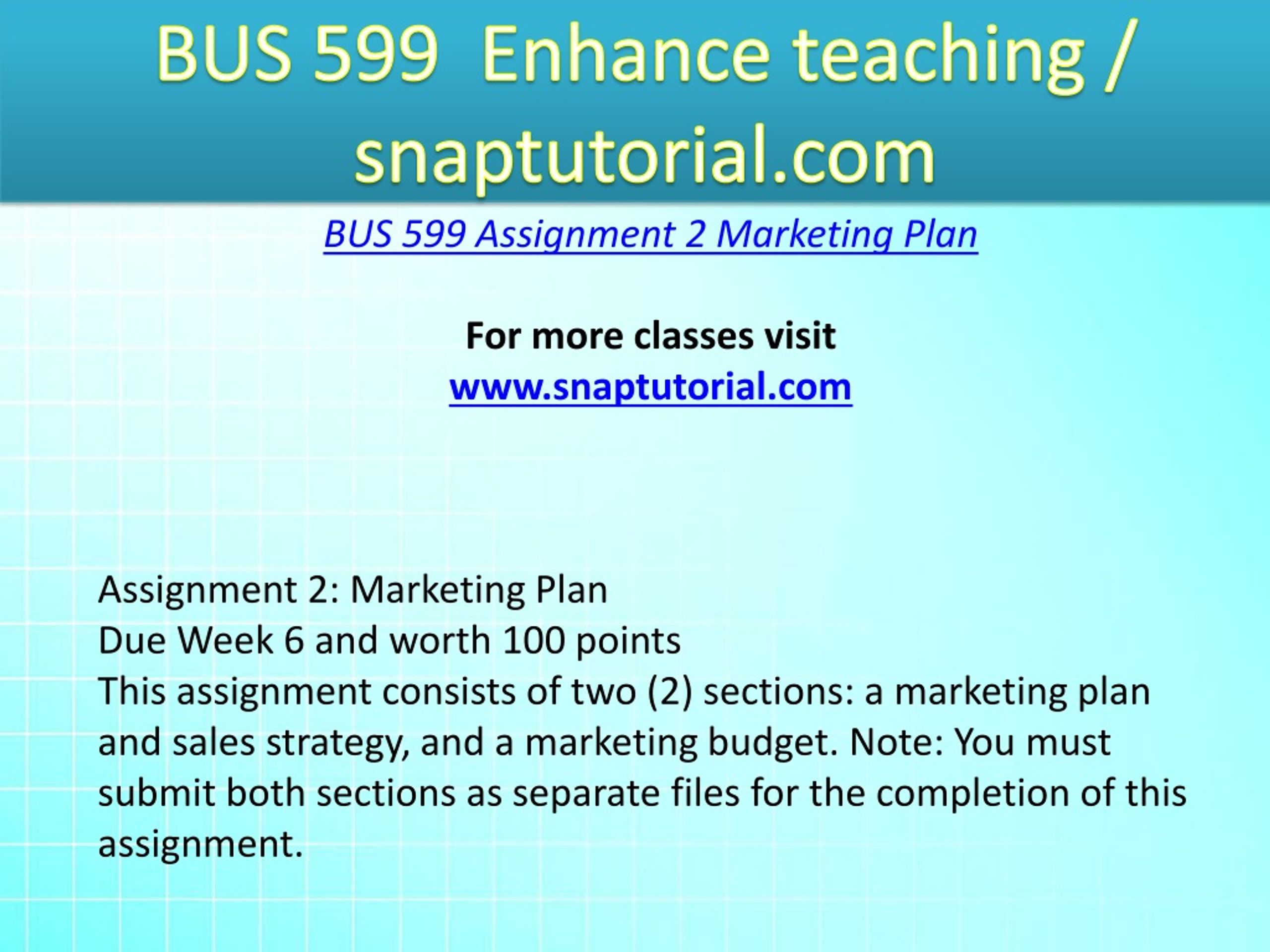 BUS 599 Enhance teaching / snaptutorial.com

BUS 599 Assignment 2 Marketing Plan

For more classes visit
www.snaptutorial.com

Assignment 2: Marketing Plan
Due Week 6 and worth 100 points
This assignment consists of two (2) sections: a marketing plan and sales strategy, and a marketing budget. Note: You must submit both sections as separate files for the completion of this assignment.